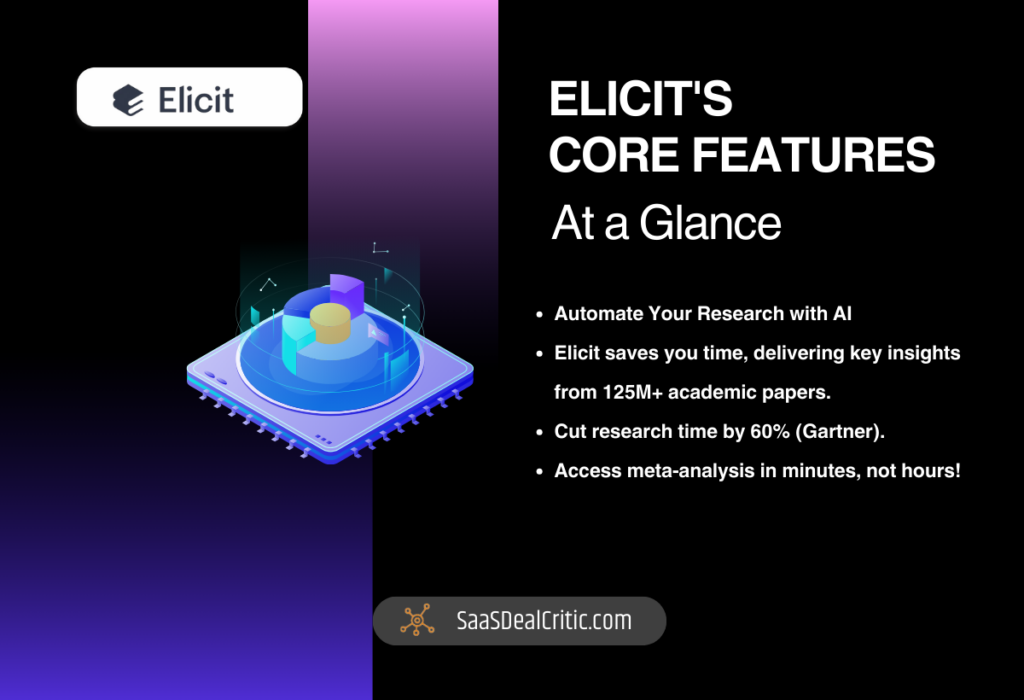 Elicit

ELICIT'S CORE FEATURES

At a Glance

- Automate Your Research with AI
- Elicit saves you time, delivering key insights from 125M+ academic papers.
- Cut research time by 60% (Gartner).
- Access meta-analysis in minutes, not hours!

SaaSDealCritic.com